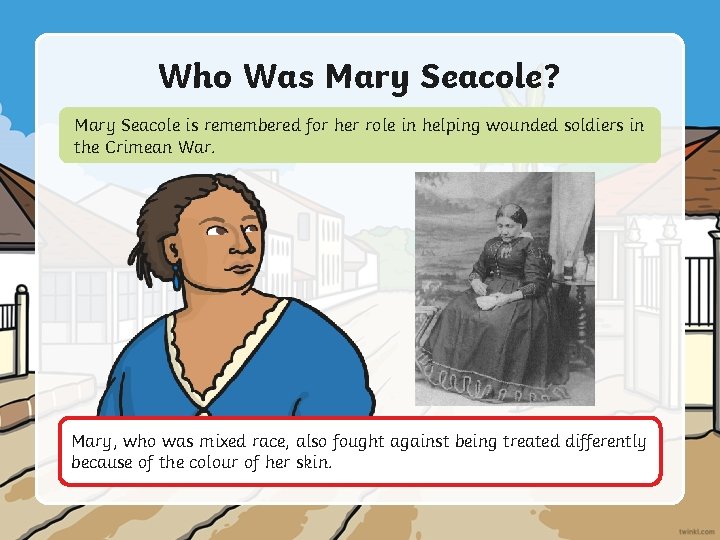 Who Was Mary Seacole?

Mary Seacole is remembered for her role in helping wounded soldiers in the Crimean War.

Mary, who was mixed race, also fought against being treated differently because of the colour of her skin.

twinkl.com